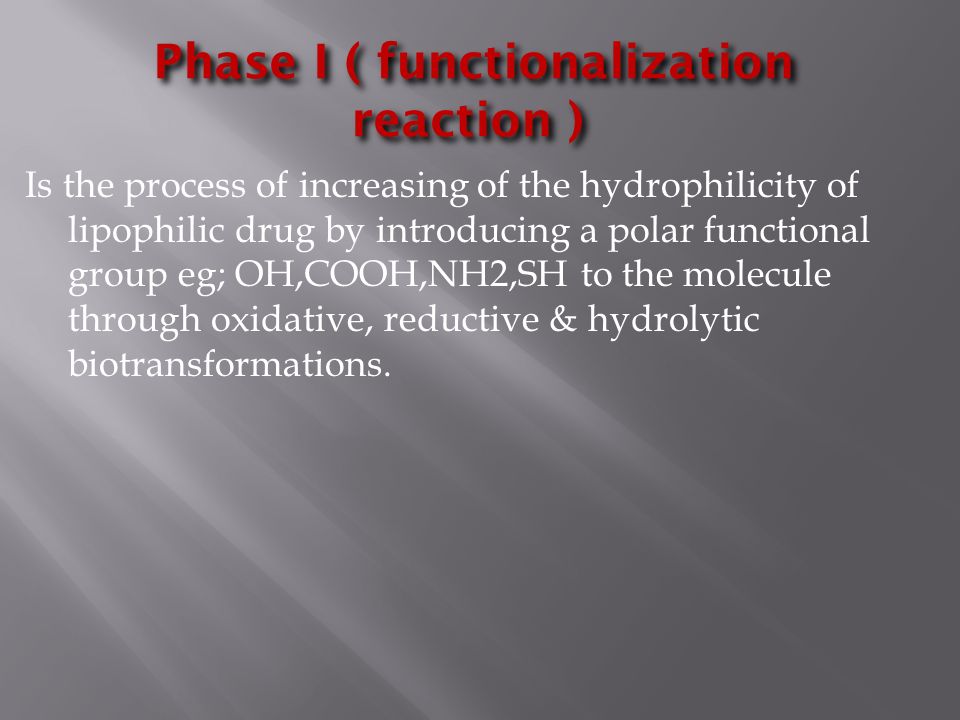 Phase I ( functionalization reaction )

Is the process of increasing of the hydrophilicity of lipophilic drug by introducing a polar functional group eg; OH,COOH,NH2,SH to the molecule through oxidative, reductive & hydrolytic biotransformations.